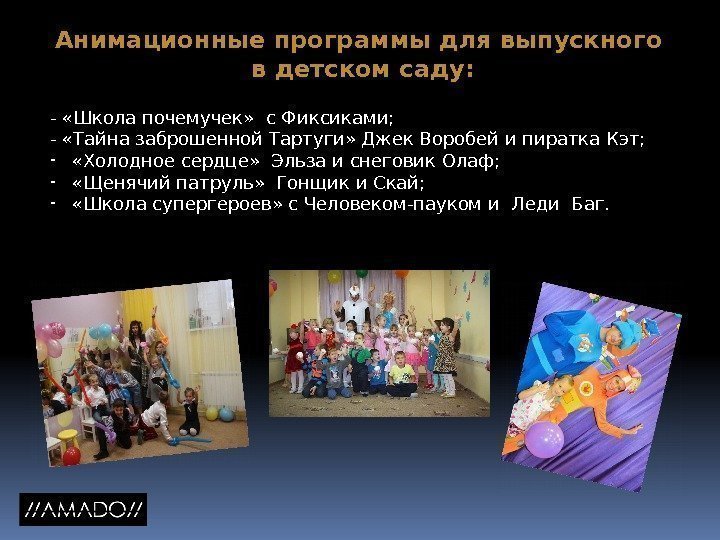 Анимационные программы для выпускного в детском саду:

- «Школа почемучек» с Фиксиками;
- «Тайна заброшенной Тартуги» Джек Воробей и пиратка Кэт;
- «Холодное сердце» Эльза и снеговик Олаф;
- «Щенячий патруль» Гонщик и Скай;
- «Школа супергероев» с Человеком-пауком и Леди Баг.

//AMADO//